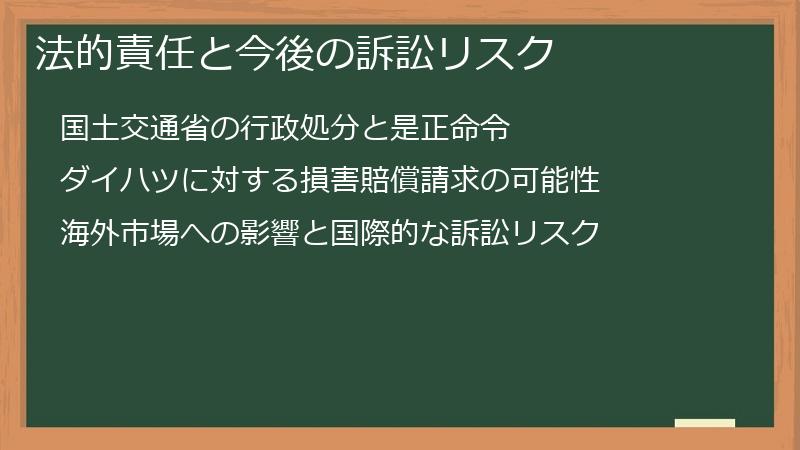 法的責任と今後の訴訟リスク

国土交通省の行政処分と是正命令

ダイハツに対する損害賠償請求の可能性

海外市場への影響と国際的な訴訟リスク